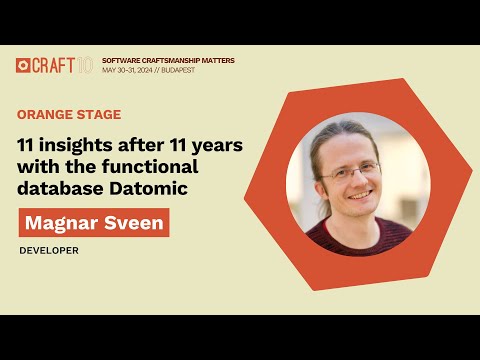 CRAFT 10
SOFTWARE CRAFTSMANSHIP MATTERS
MAY 30-31, 2024 // BUDAPEST

ORANGE STAGE

11 insights after 11 years with the functional database Datomic

Magnar Sveen

DEVELOPER